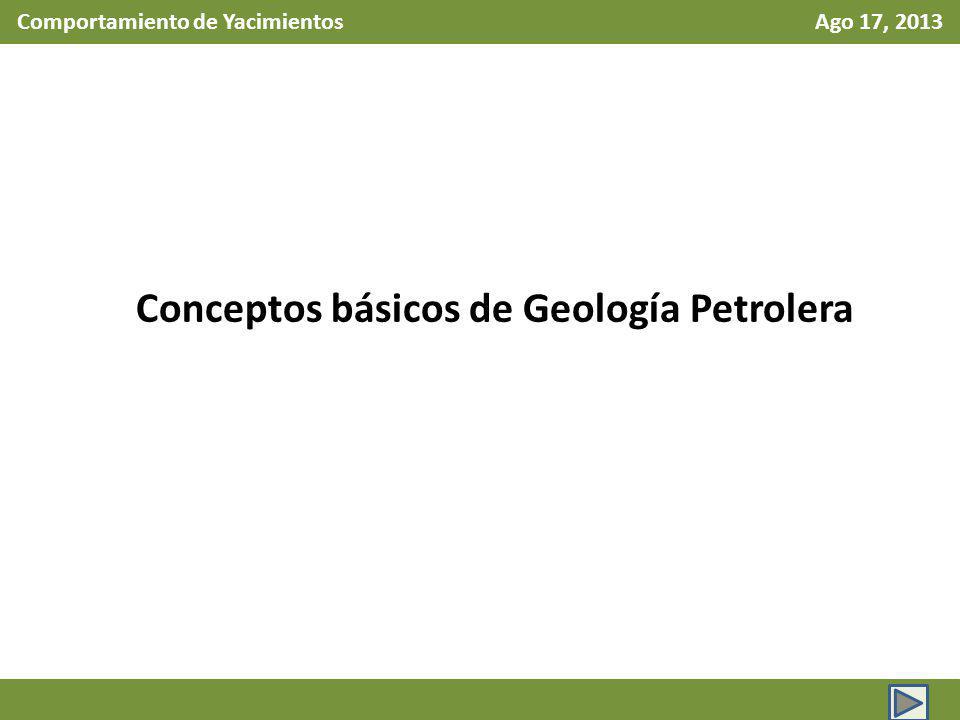 Comportamiento de Yacimientos Ago 17, 2013

Conceptos básicos de Geología Petrolera